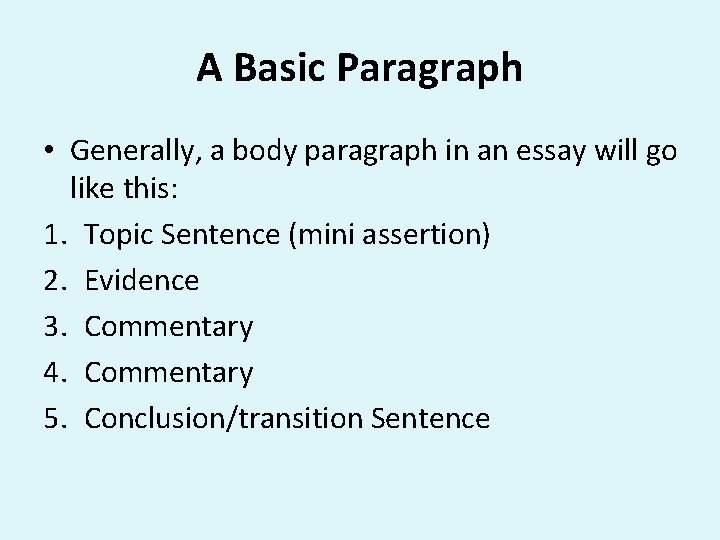 A Basic Paragraph

• Generally, a body paragraph in an essay will go like this:

1. Topic Sentence (mini assertion)
2. Evidence
3. Commentary
4. Commentary
5. Conclusion/transition Sentence